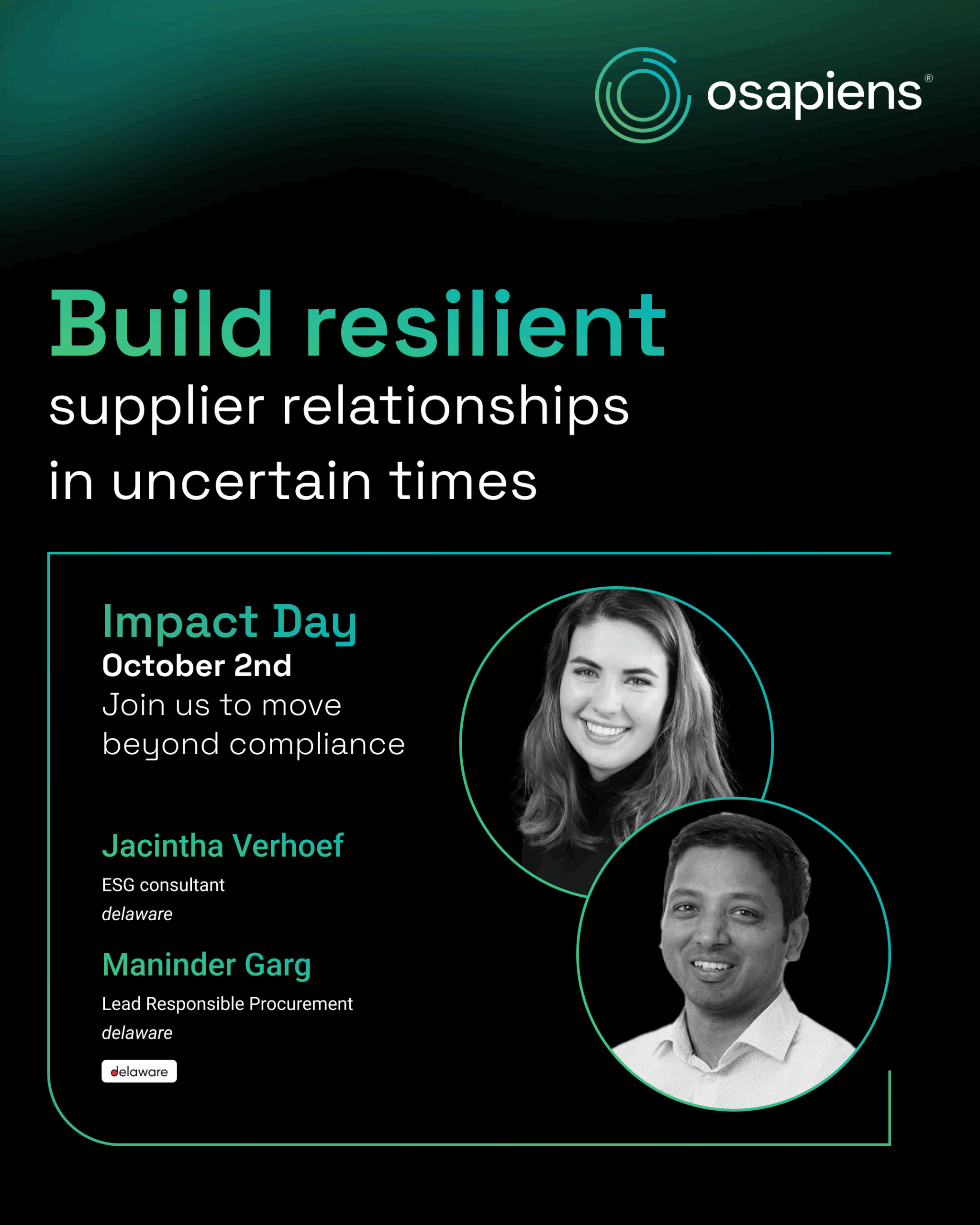 osapiens®

Build resilient
supplier relationships
in uncertain times

Impact Day
October 2nd
Join us to move beyond compliance

Jacintha Verhoef
ESG consultant
delaware

Maninder Garg
Lead Responsible Procurement
delaware

delaware